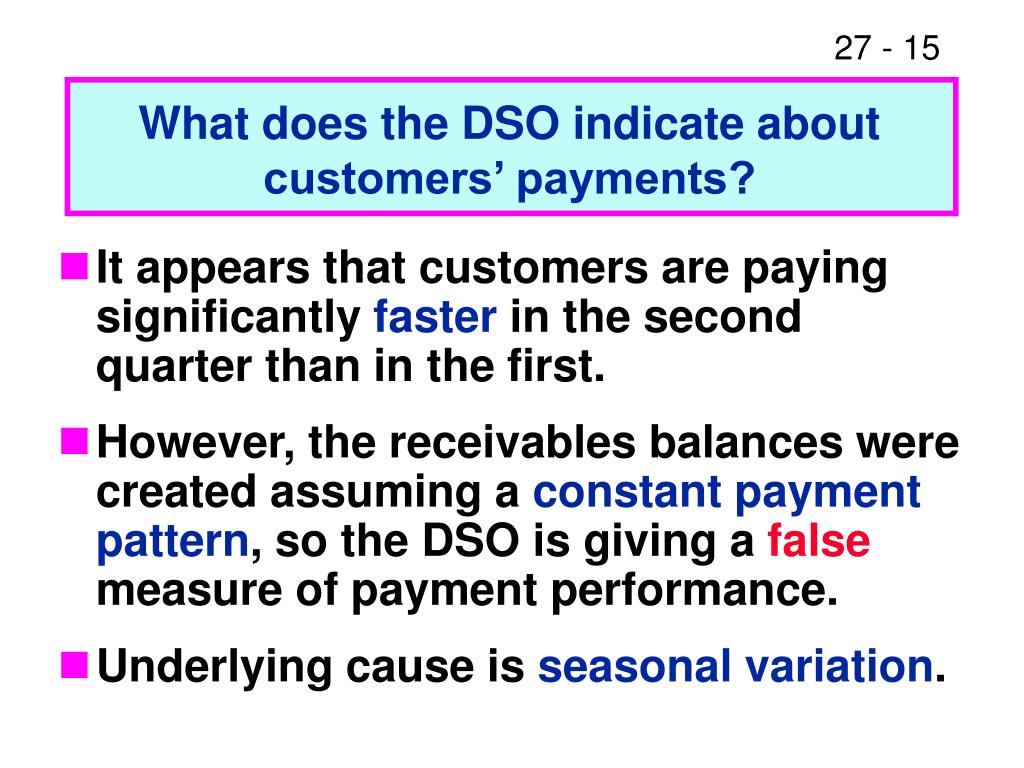 27 - 15

What does the DSO indicate about customers’ payments?

It appears that customers are paying significantly faster in the second quarter than in the first.

However, the receivables balances were created assuming a constant payment pattern, so the DSO is giving a false measure of payment performance.

Underlying cause is seasonal variation.